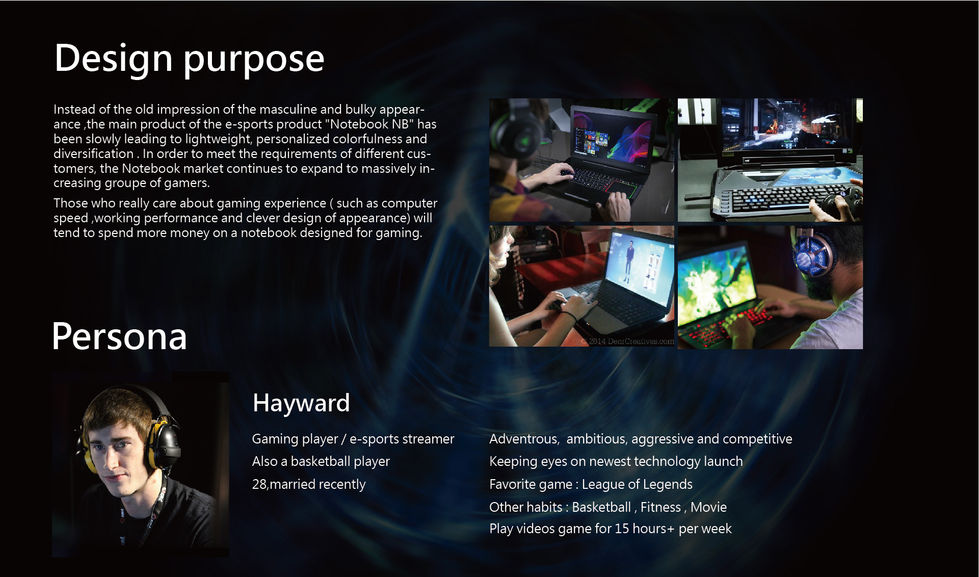 Design purpose

Instead of the old impression of the masculine and bulky appearance ,the main product of the e-sports product "Notebook NB" has been slowly leading to lightweight, personalized colorfulness and diversification . In order to meet the requirements of different customers, the Notebook market continues to expand to massively increasing groupe of gamers.

Those who really care about gaming experience ( such as computer speed ,working performance and clever design of appearance) will tend to spend more money on a notebook designed for gaming.

© 2014 DearCreatives.com

Persona

Hayward

Gaming player / e-sports streamer
Also a basketball player
28,married recently

Adventrous, ambitious, aggressive and competitive
Keeping eyes on newest technology launch
Favorite game : League of Legends
Other habits : Basketball , Fitness , Movie
Play videos game for 15 hours+ per week